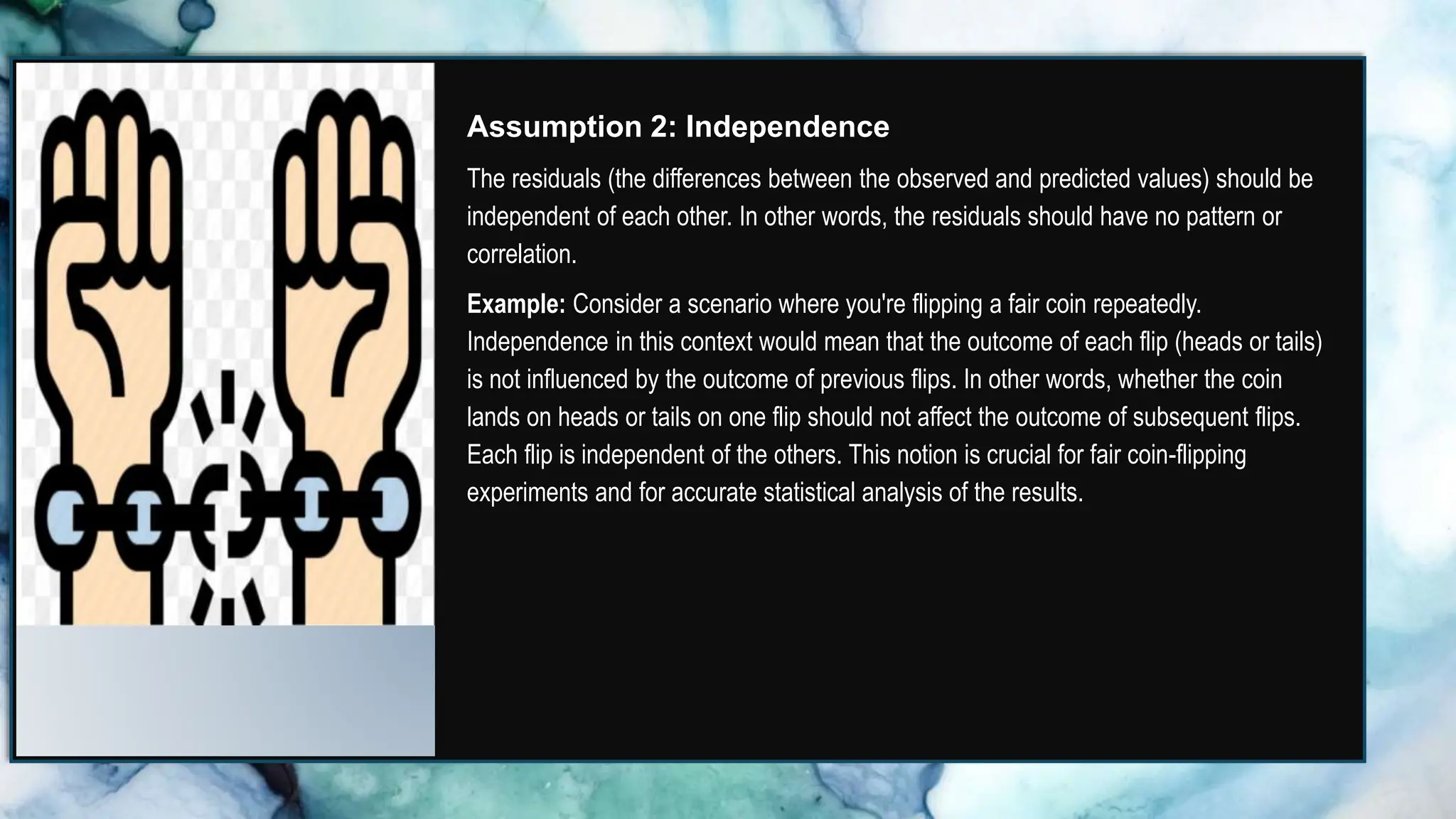 Assumption 2: Independence

The residuals (the differences between the observed and predicted values) should be independent of each other. In other words, the residuals should have no pattern or correlation.

Example: Consider a scenario where you're flipping a fair coin repeatedly. Independence in this context would mean that the outcome of each flip (heads or tails) is not influenced by the outcome of previous flips. In other words, whether the coin lands on heads or tails on one flip should not affect the outcome of subsequent flips. Each flip is independent of the others. This notion is crucial for fair coin-flipping experiments and for accurate statistical analysis of the results.